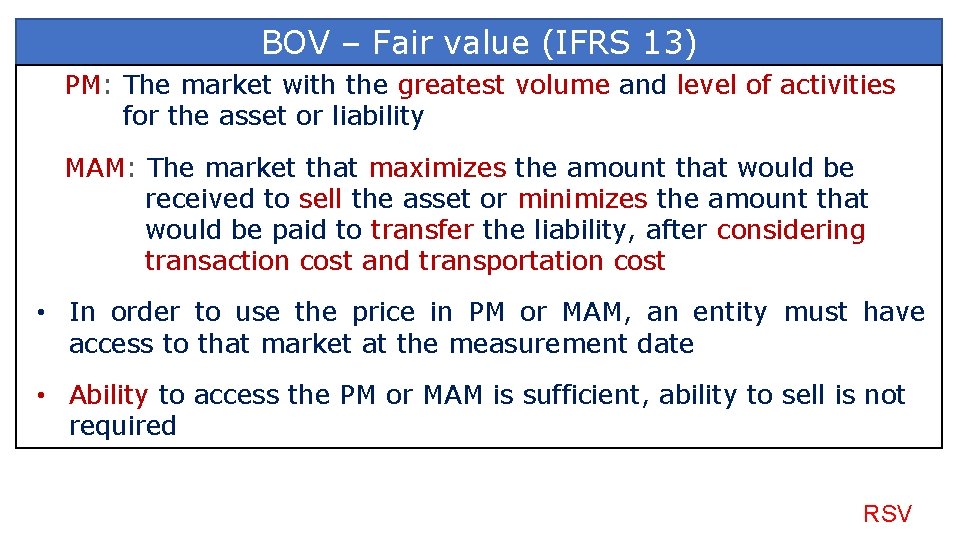 BOV – Fair value (IFRS 13)

PM: The market with the greatest volume and level of activities for the asset or liability

MAM: The market that maximizes the amount that would be received to sell the asset or minimizes the amount that would be paid to transfer the liability, after considering transaction cost and transportation cost

• In order to use the price in PM or MAM, an entity must have access to that market at the measurement date

• Ability to access the PM or MAM is sufficient, ability to sell is not required

RSV